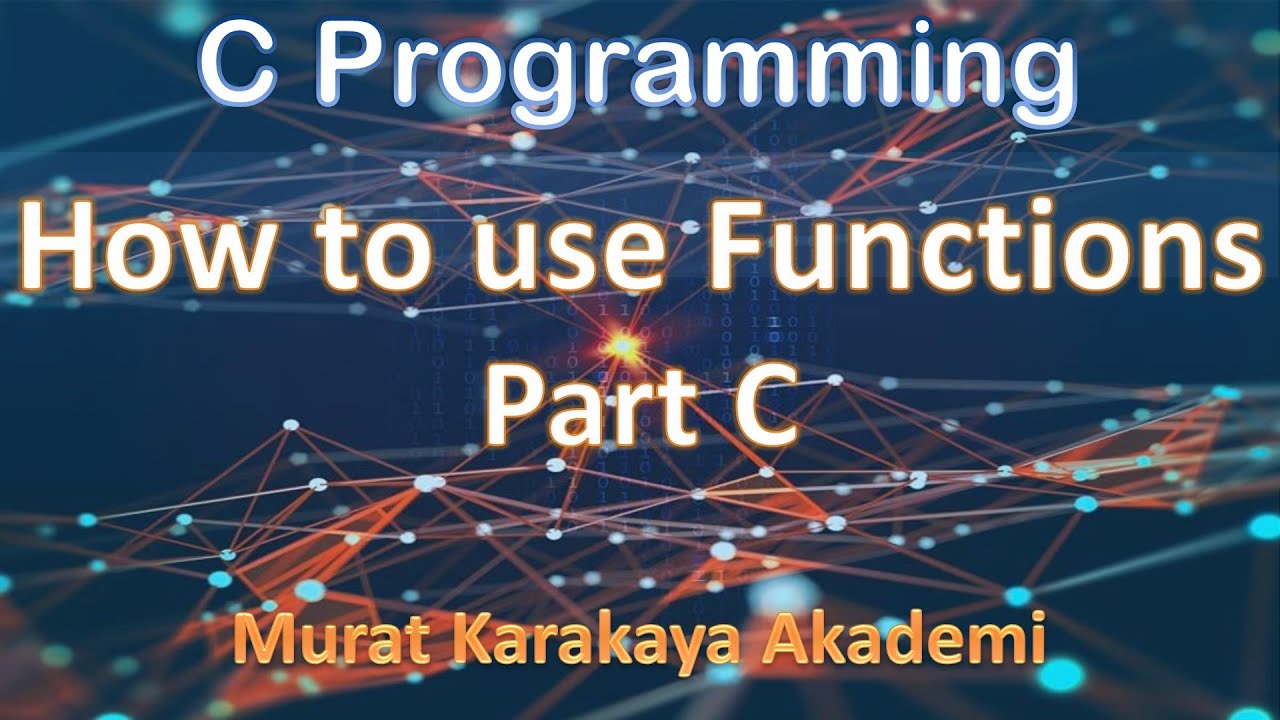 C Programming

How to use Functions
Part C

Murat Karakaya Akademi